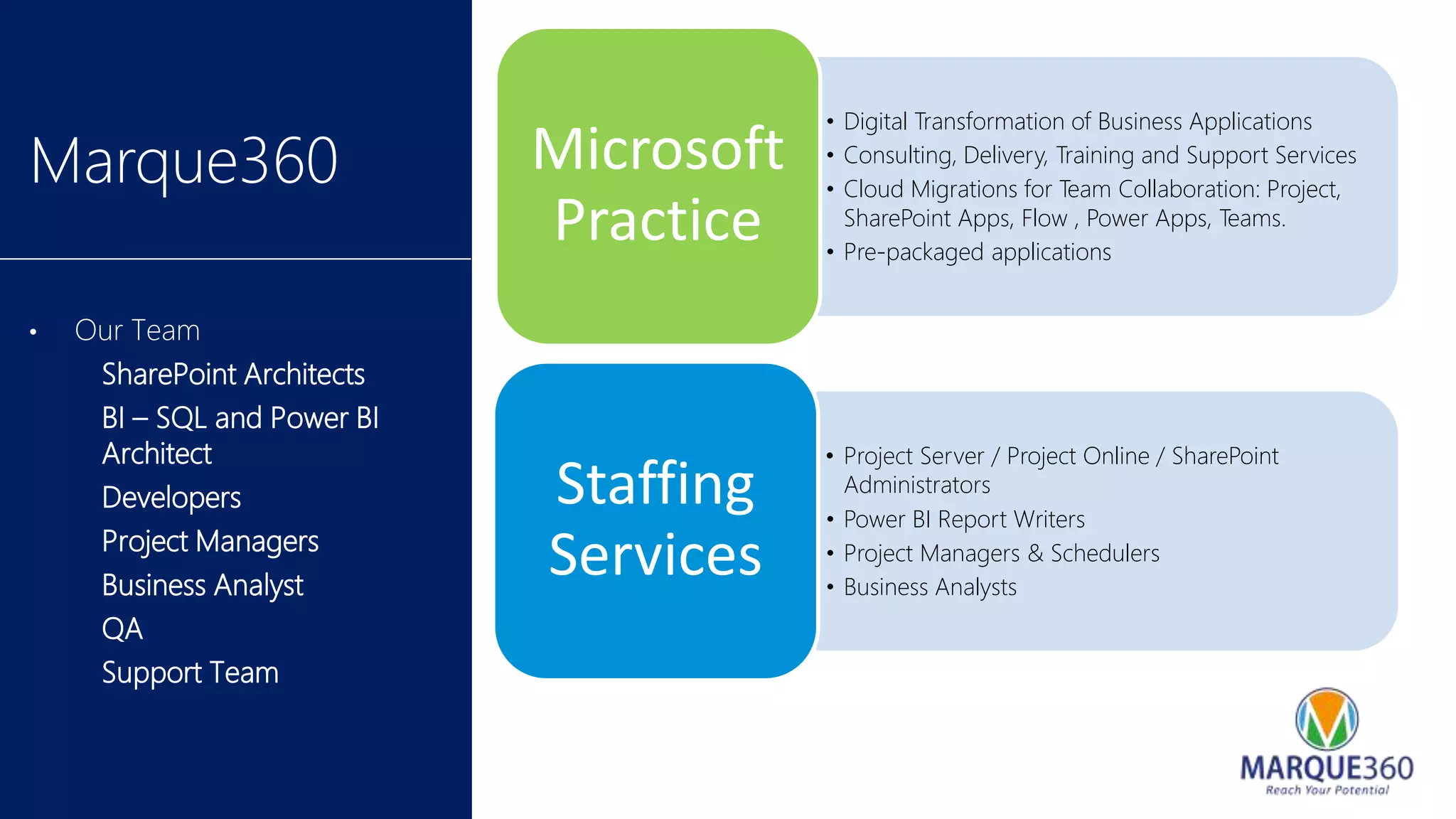 Marque360

• Our Team

SharePoint Architects

BI – SQL and Power BI Architect

Developers

Project Managers

Business Analyst

QA

Support Team

Microsoft Practice

• Digital Transformation of Business Applications
• Consulting, Delivery, Training and Support Services
• Cloud Migrations for Team Collaboration: Project, SharePoint Apps, Flow , Power Apps, Teams.
• Pre-packaged applications

Staffing Services

• Project Server / Project Online / SharePoint Administrators
• Power BI Report Writers
• Project Managers & Schedulers
• Business Analysts

MARQUE360
Reach Your Potential